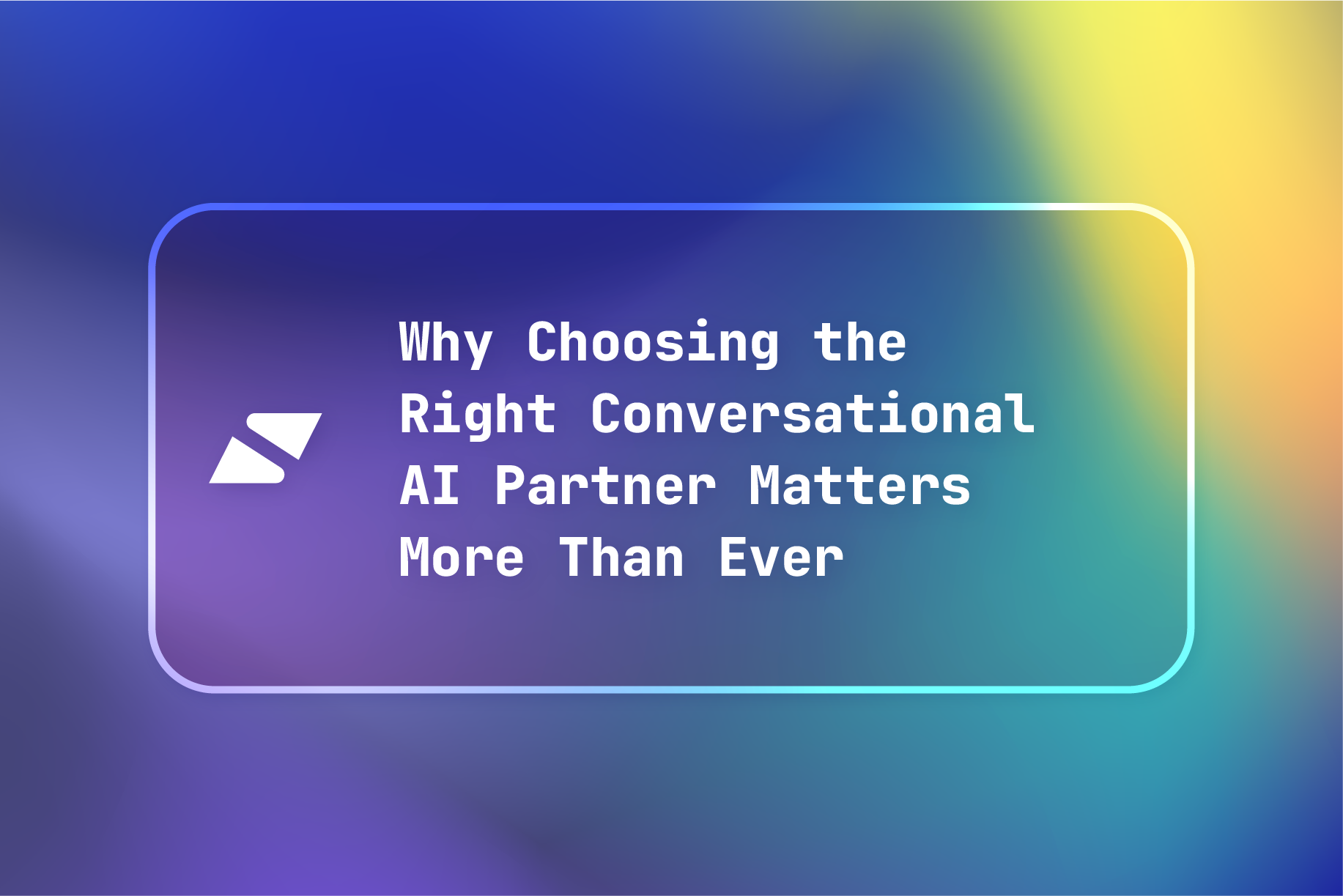 Why Choosing the Right Conversational AI Partner Matters More Than Ever